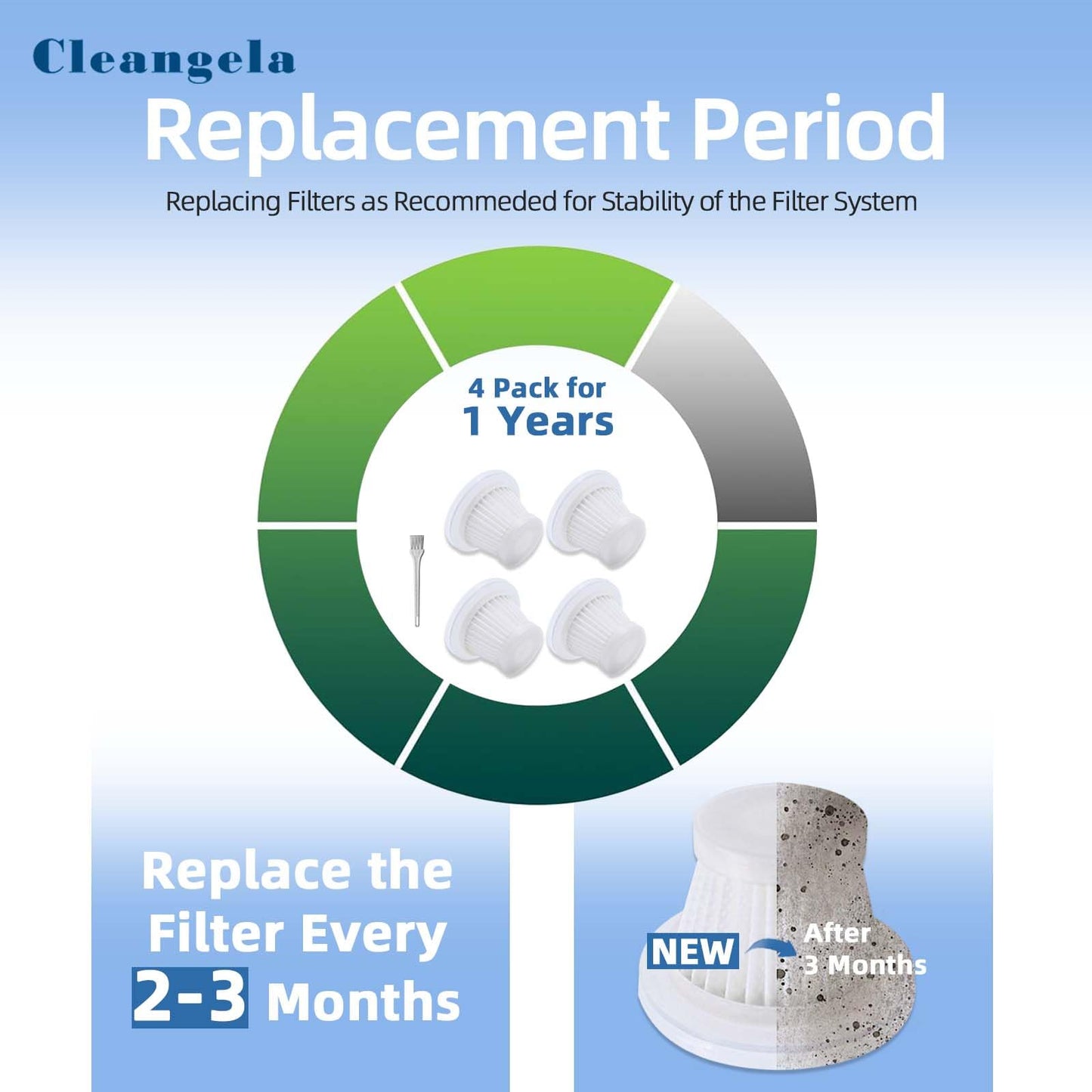 Cleangela

Replacement Period

Replacing Filters as Recommeded for Stability of the Filter System

4 Pack for
1 Years

Replace the Filter Every 2-3 Months

NEW

After 3 Months